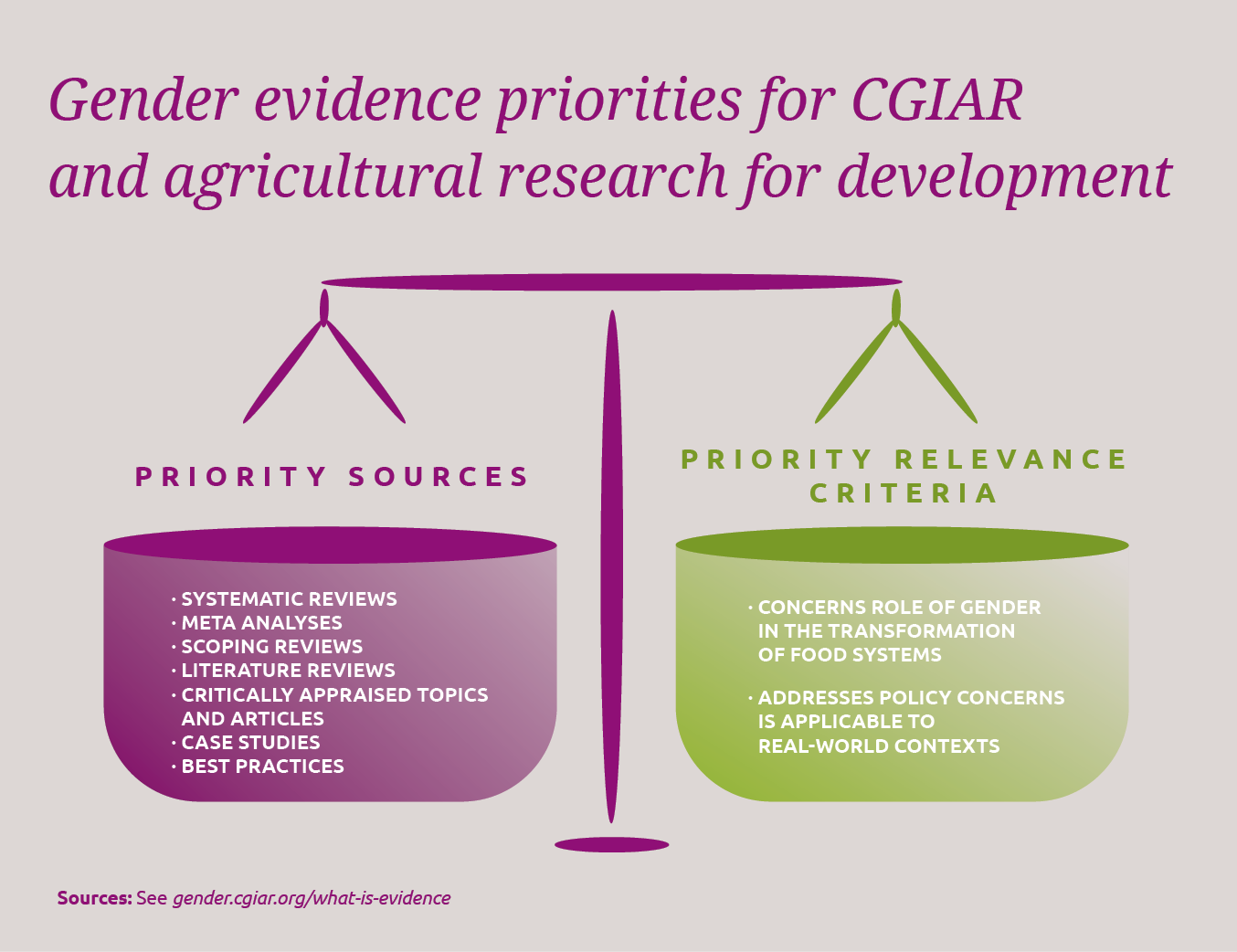 Gender evidence priorities for CGIAR and agricultural research for development

PRIORITY SOURCES

· SYSTEMATIC REVIEWS
· META ANALYSES
· SCOPING REVIEWS
· LITERATURE REVIEWS
· CRITICALLY APPRAISED TOPICS AND ARTICLES
· CASE STUDIES
· BEST PRACTICES

PRIORITY RELEVANCE CRITERIA

· CONCERNS ROLE OF GENDER IN THE TRANSFORMATION OF FOOD SYSTEMS

· ADDRESSES POLICY CONCERNS IS APPLICABLE TO REAL-WORLD CONTEXTS

Sources: See gender.cgiar.org/what-is-evidence